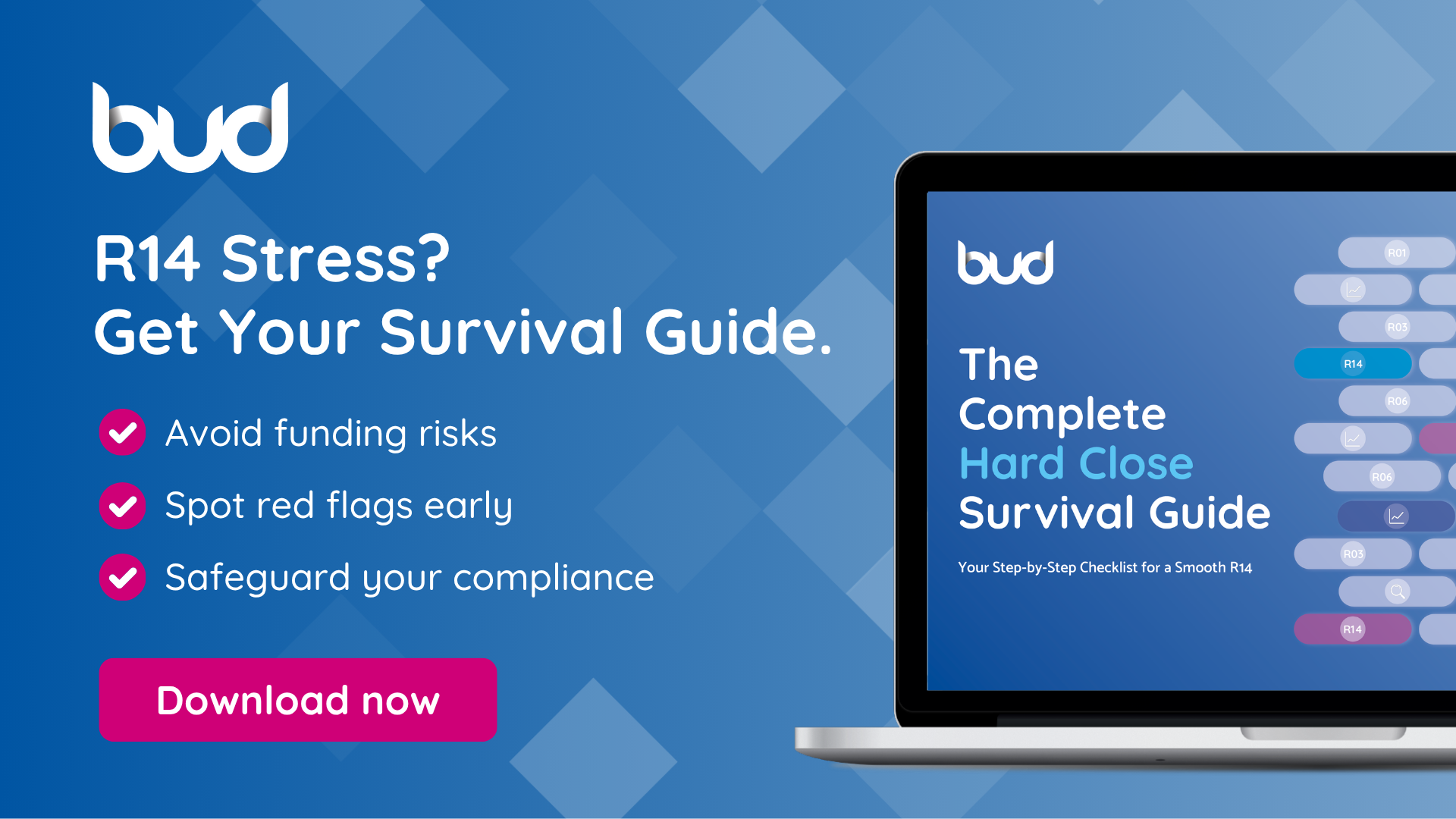 bud

R14 Stress?
Get Your Survival Guide.

Avoid funding risks

Spot red flags early

Safeguard your compliance

Download now

bud

The Complete Hard Close Survival Guide

Your Step-by-Step Checklist for a Smooth R14

R01

R03

R14

R06

R06

R03

R14